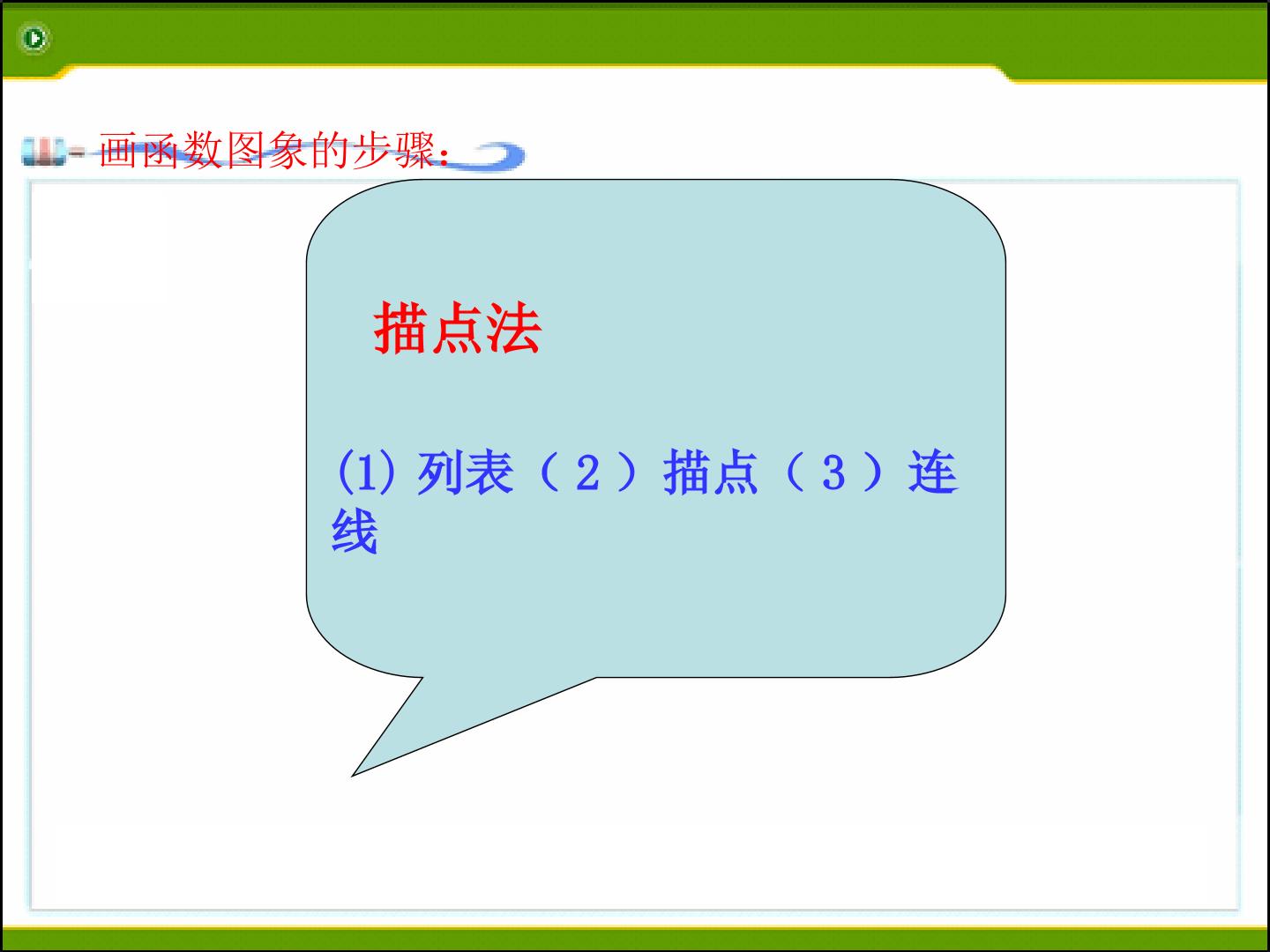 画函数图象的步骤:

描点法

(1) 列表（２）描点（３）连线